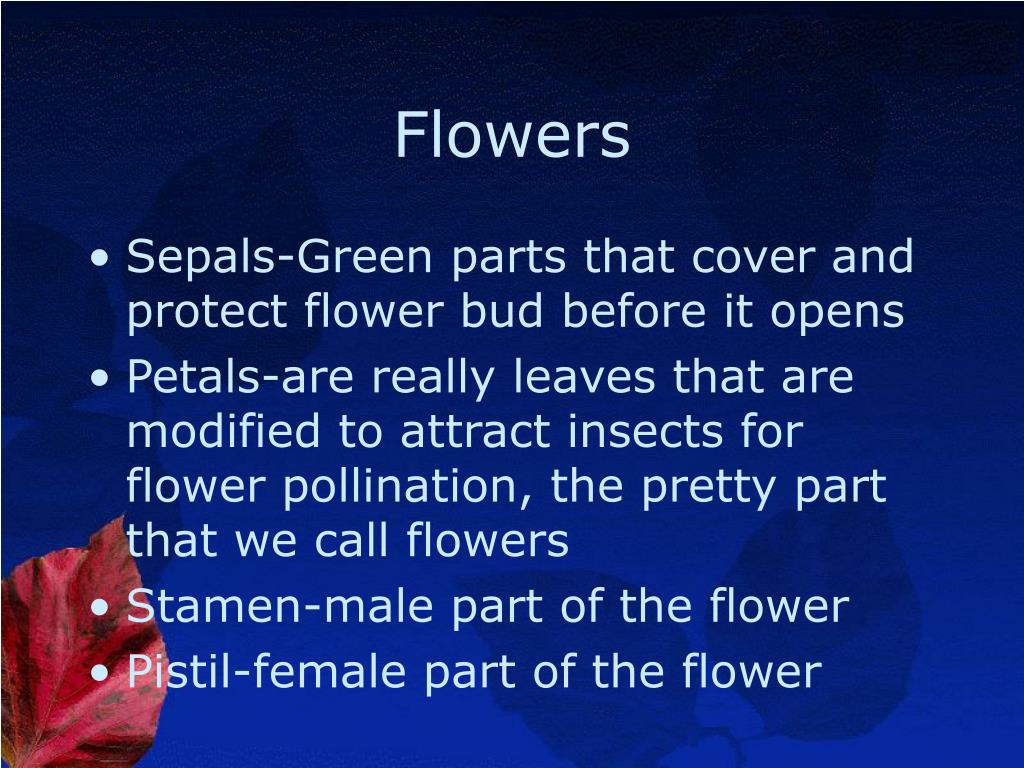 Flowers

• Sepals-Green parts that cover and protect flower bud before it opens
• Petals-are really leaves that are modified to attract insects for flower pollination, the pretty part that we call flowers
• Stamen-male part of the flower
• Pistil-female part of the flower